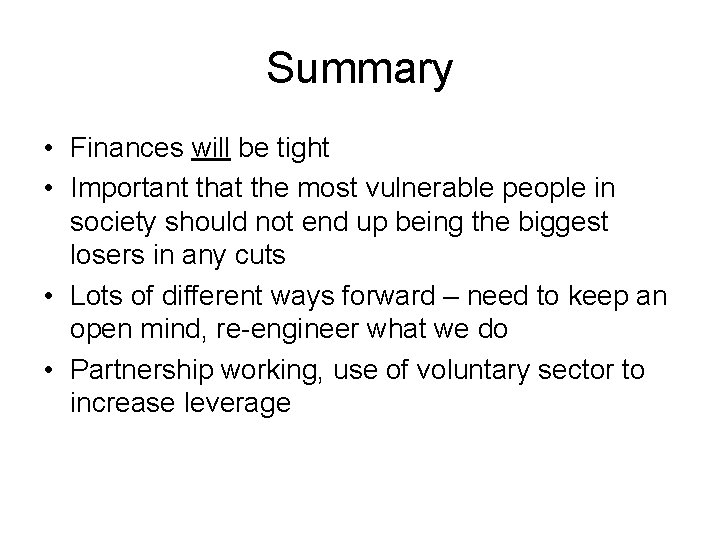 Summary

• Finances will be tight
• Important that the most vulnerable people in society should not end up being the biggest losers in any cuts
• Lots of different ways forward – need to keep an open mind, re-engineer what we do
• Partnership working, use of voluntary sector to increase leverage